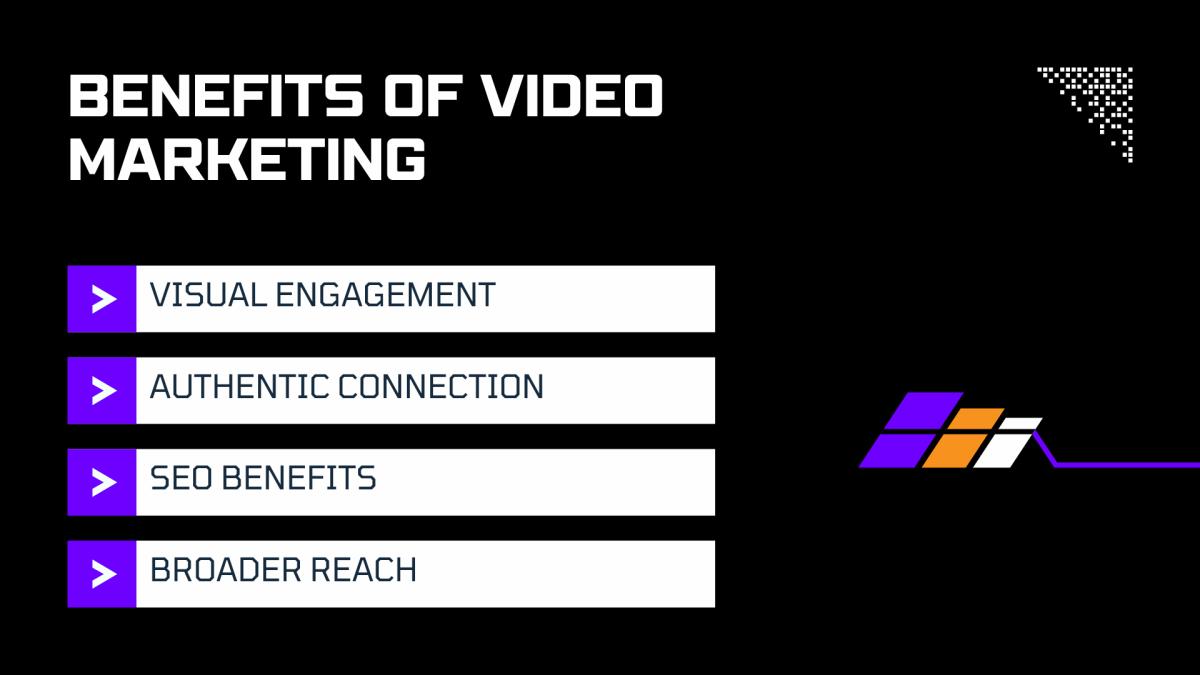 BENEFITS OF VIDEO MARKETING

> VISUAL ENGAGEMENT

> AUTHENTIC CONNECTION

> SEO BENEFITS

> BROADER REACH